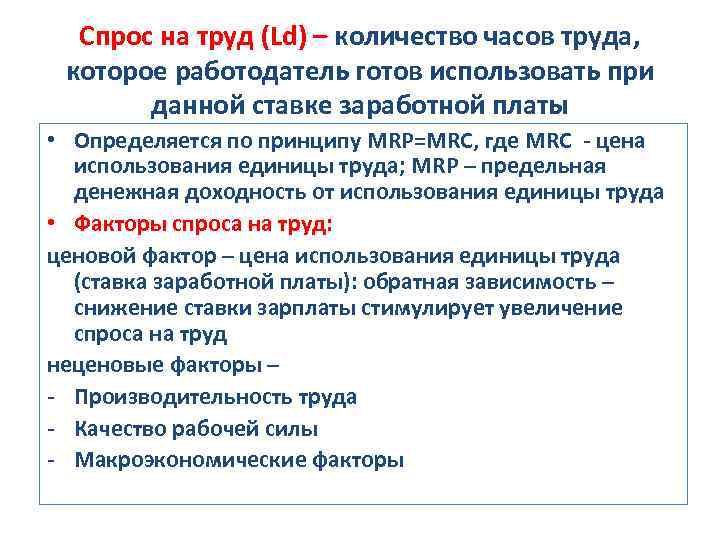 Спрос на труд (Ld) – количество часов труда, которое работодатель готов использовать при данной ставке заработной платы

• Определяется по принципу MRP=MRC, где MRC - цена использования единицы труда; MRP – предельная денежная доходность от использования единицы труда
• Факторы спроса на труд:
ценовой фактор – цена использования единицы труда (ставка заработной платы): обратная зависимость – снижение ставки зарплаты стимулирует увеличение спроса на труд
неценовые факторы –
- Производительность труда
- Качество рабочей силы
- Макроэкономические факторы